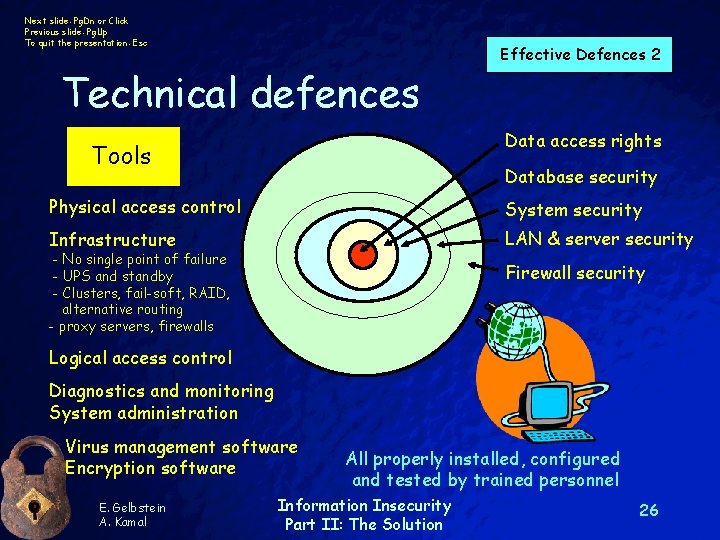 Next slide: PgDn or Click
Previous slide: PgUp
To quit the presentation: Esc

Effective Defences 2

Technical defences

Tools

Physical access control

Infrastructure
- No single point of failure
- UPS and standby
- Clusters, fail-soft, RAID, alternative routing
- proxy servers, firewalls

Logical access control

Diagnostics and monitoring
System administration

Virus management software
Encryption software

Data access rights
Database security
System security
LAN & server security
Firewall security

All properly installed, configured and tested by trained personnel

E. Gelbstein
A. Kamal

Information Insecurity
Part II: The Solution

26